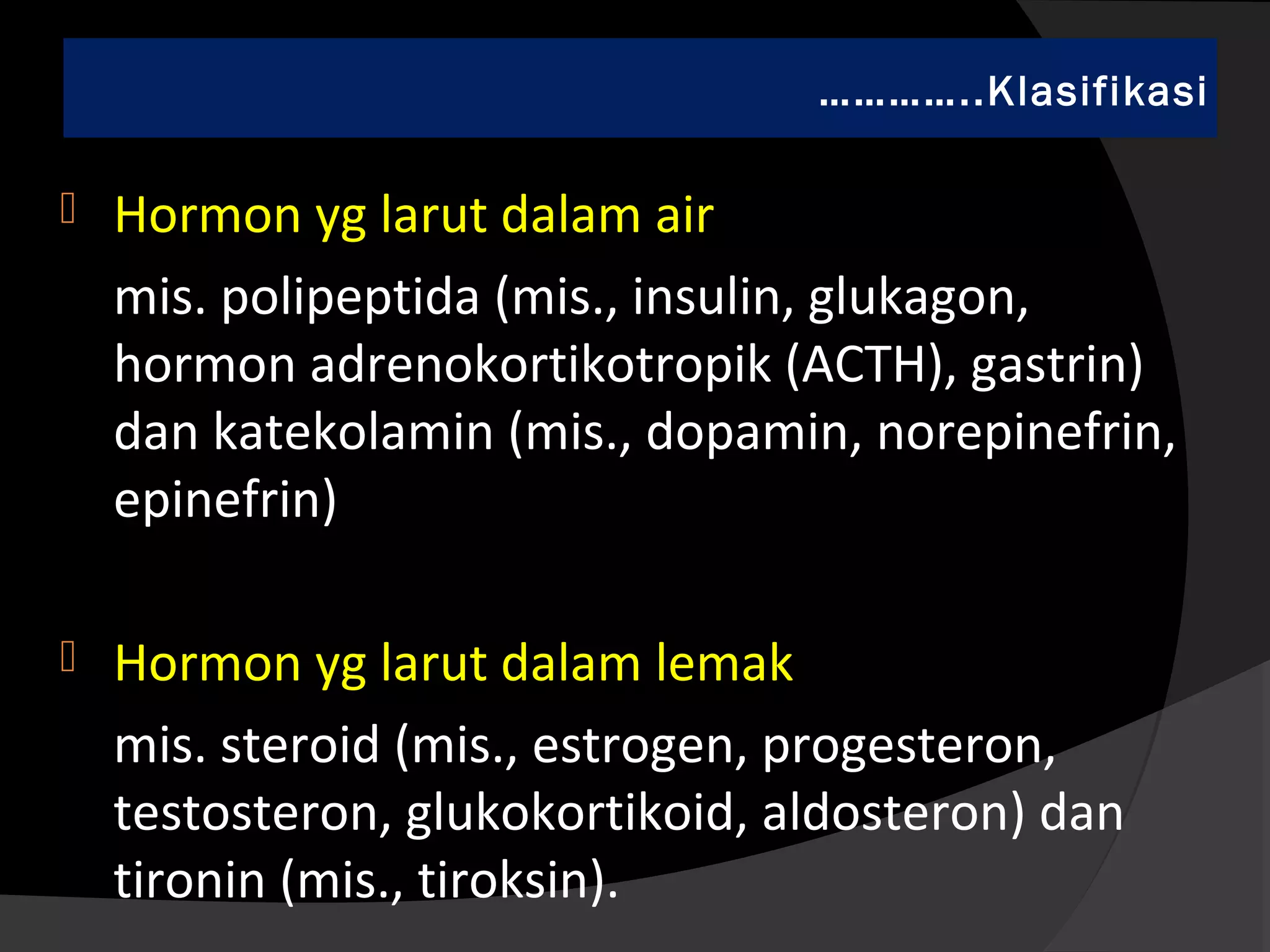 …………..Klasifikasi

Hormon yg larut dalam air

mis. polipeptida (mis., insulin, glukagon, hormon adrenokortikotropik (ACTH), gastrin) dan katekolamin (mis., dopamin, norepinefrin, epinefrin)

Hormon yg larut dalam lemak

mis. steroid (mis., estrogen, progesteron, testosteron, glukokortikoid, aldosteron) dan tironin (mis., tiroksin).